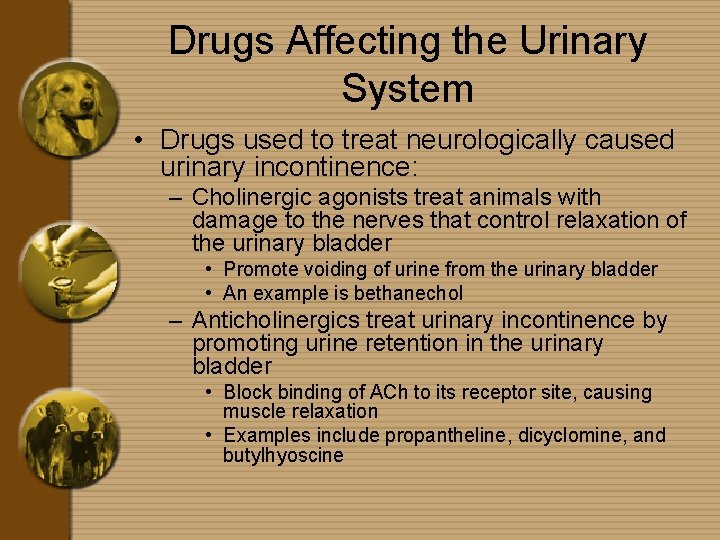 Drugs Affecting the Urinary System

• Drugs used to treat neurologically caused urinary incontinence:
 – Cholinergic agonists treat animals with damage to the nerves that control relaxation of the urinary bladder
 • Promote voiding of urine from the urinary bladder
 • An example is bethanechol
 – Anticholinergics treat urinary incontinence by promoting urine retention in the urinary bladder
 • Block binding of ACh to its receptor site, causing muscle relaxation
 • Examples include propantheline, dicyclomine, and butylhyoscine